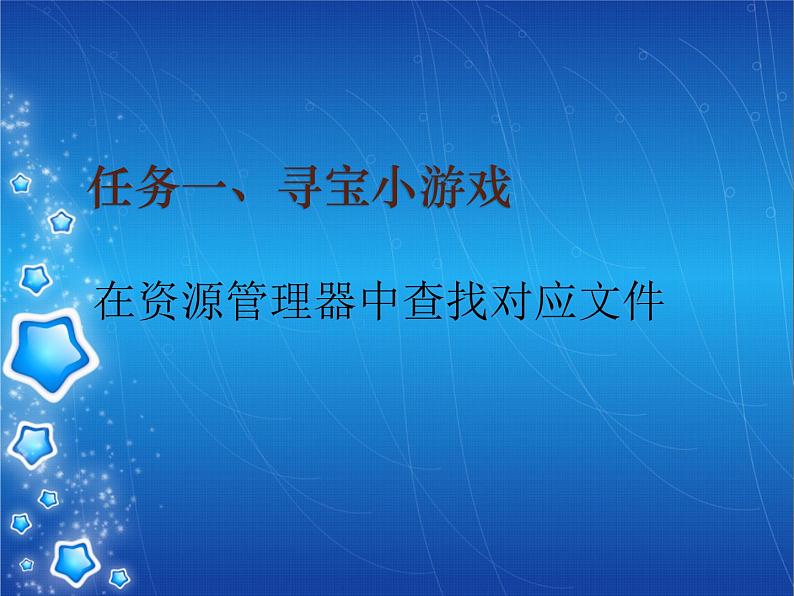 任务一、寻宝小游戏

在资源管理器中查找对应文件